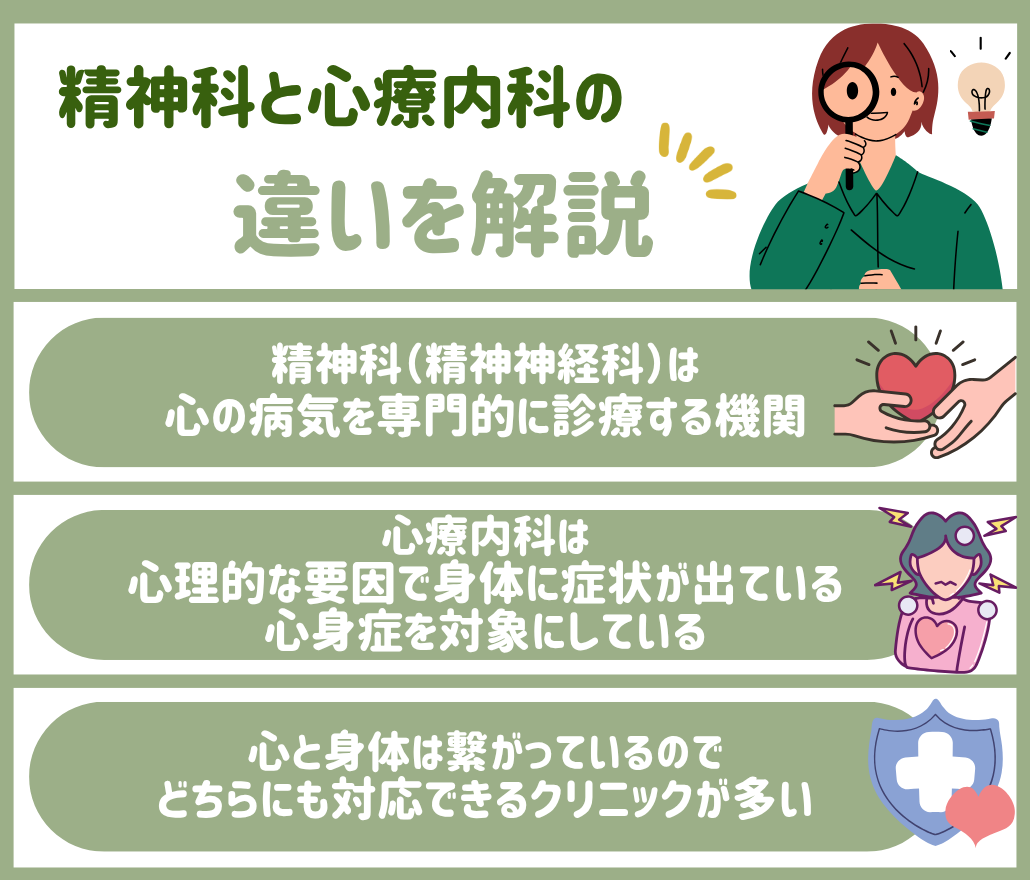 精神科と心療内科の
違いを解説

精神科（精神神経科）は
心の病気を専門的に診療する機関

心療内科は
心理的な要因で身体に症状が出ている
心身症を対象にしている

心と身体は繋がっているので
どちらにも対応できるクリニックが多い